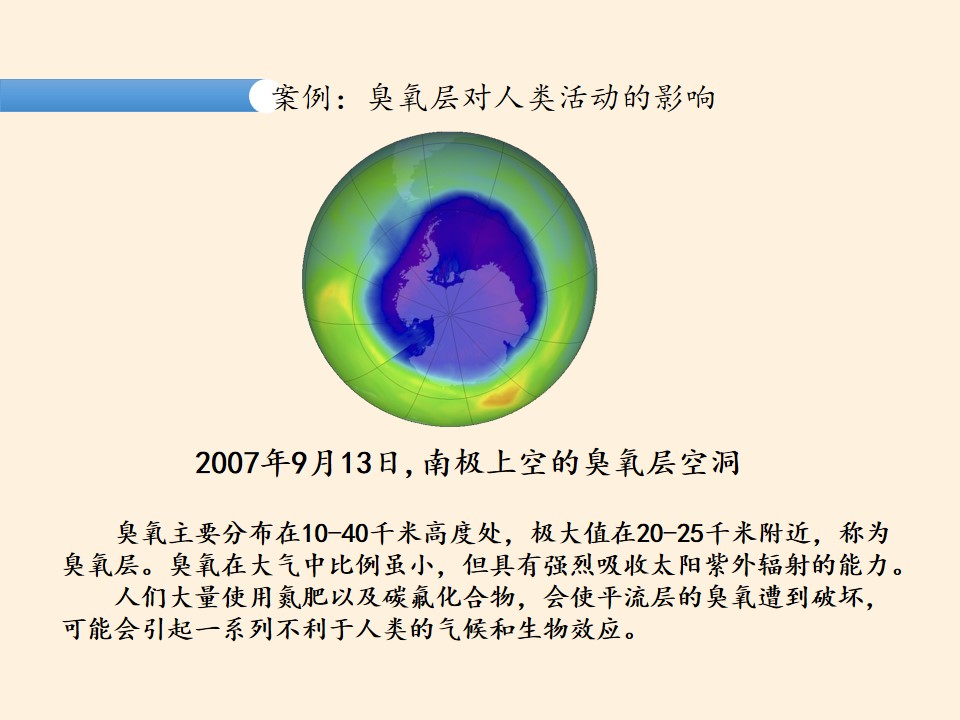 案例：臭氧层对人类活动的影响

2007年9月13日，南极上空的臭氧层空洞

臭氧主要分布在10-40千米高度处，极大值在20-25千米附近，称为臭氧层。臭氧在大气中比例虽小，但具有强烈吸收太阳紫外辐射的能力。

人们大量使用氮肥以及碳氟化合物，会使平流层的臭氧遭到破坏，可能会引起一系列不利于人类的气候和生物效应。